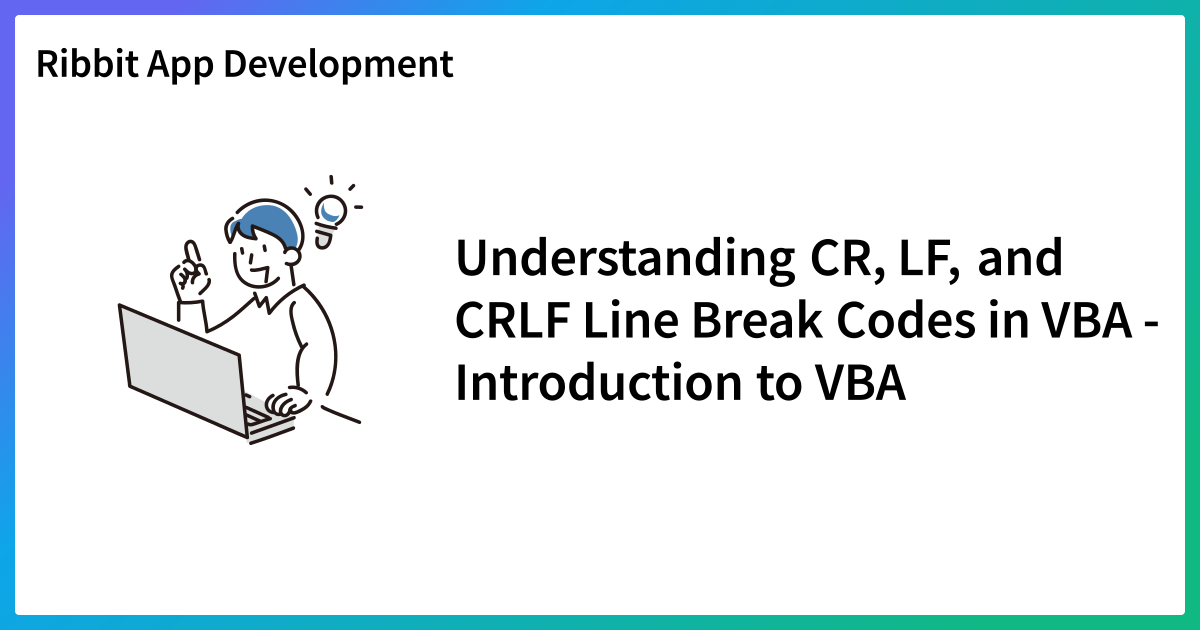 Ribbit App Development

Understanding CR, LF, and CRLF Line Break Codes in VBA - Introduction to VBA